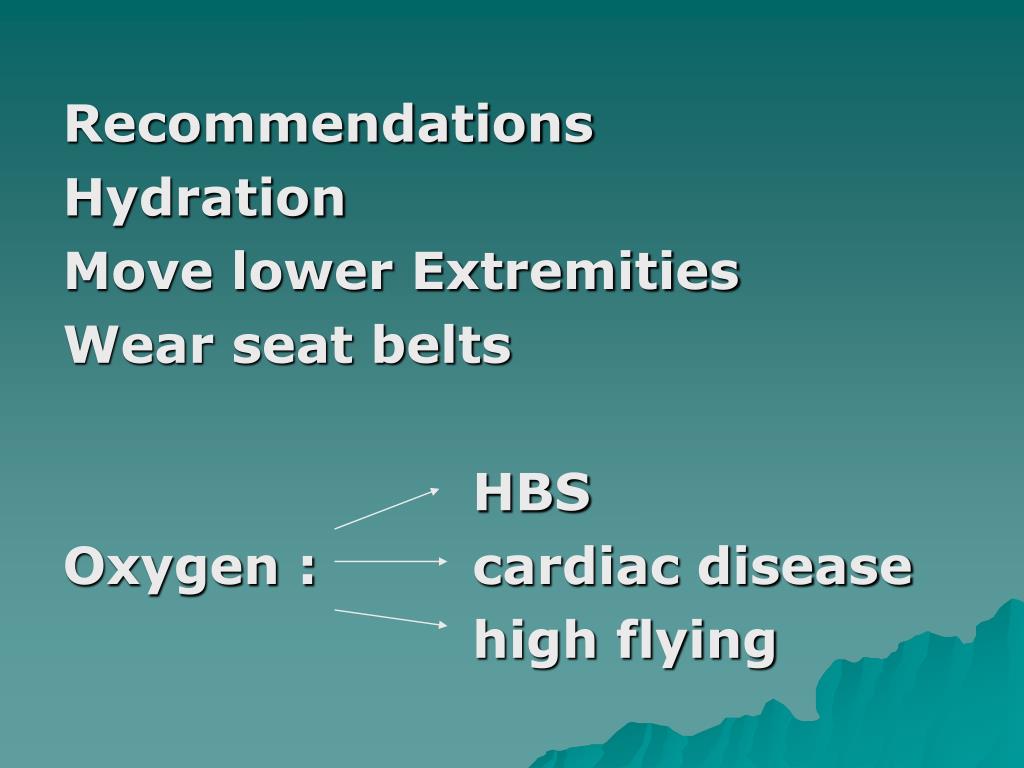 Recommendations
Hydration
Move lower Extremities
Wear seat belts

HBS
Oxygen : cardiac disease
high flying